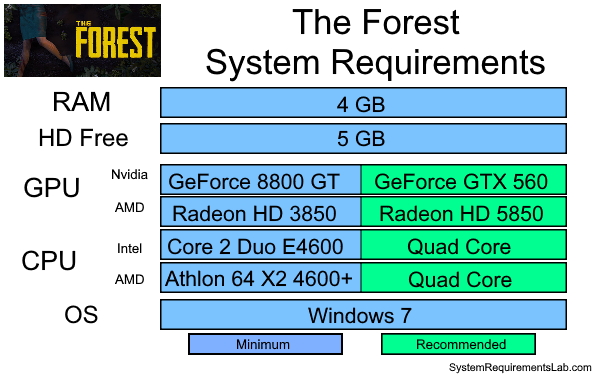 THE FOREST

The Forest
System Requirements

| | | | |
|---|---|---|---|
| RAM | | 4 GB | |
| HD Free | | 5 GB | |
| GPU | Nvidia | GeForce 8800 GT | GeForce GTX 560 |
| | AMD | Radeon HD 3850 | Radeon HD 5850 |
| CPU | Intel | Core 2 Duo E4600 | Quad Core |
| | AMD | Athlon 64 X2 4600+ | Quad Core |
| OS | | Windows 7 | |

Minimum
Recommended

SystemRequirementsLab.com